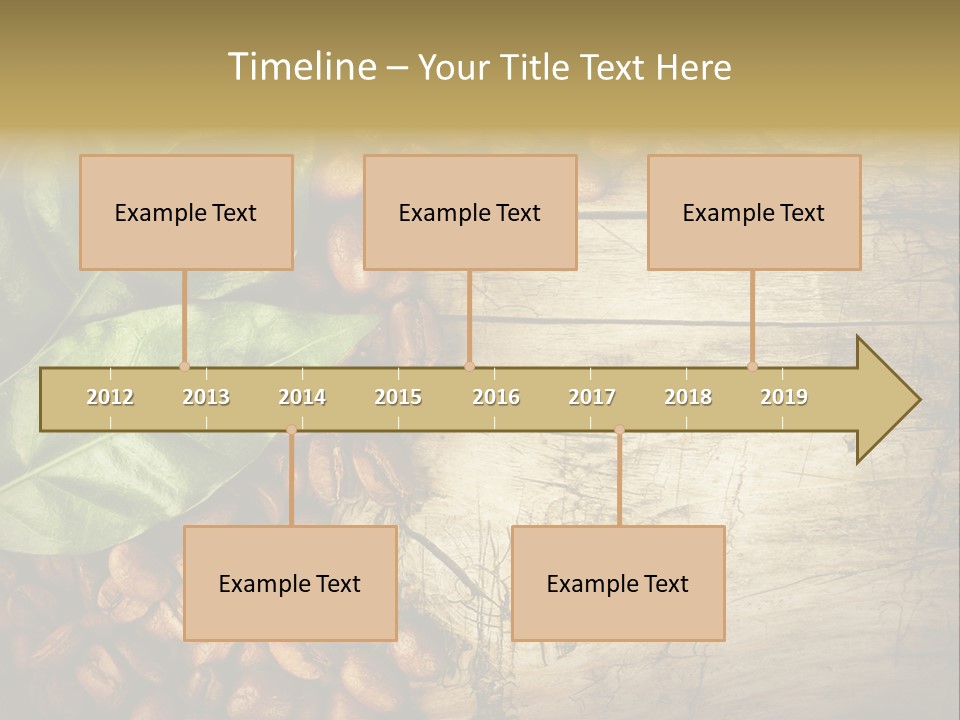 Timeline – Your Title Text Here

Example Text

Example Text

Example Text

2012 2013 2014 2015 2016 2017 2018 2019

Example Text

Example Text